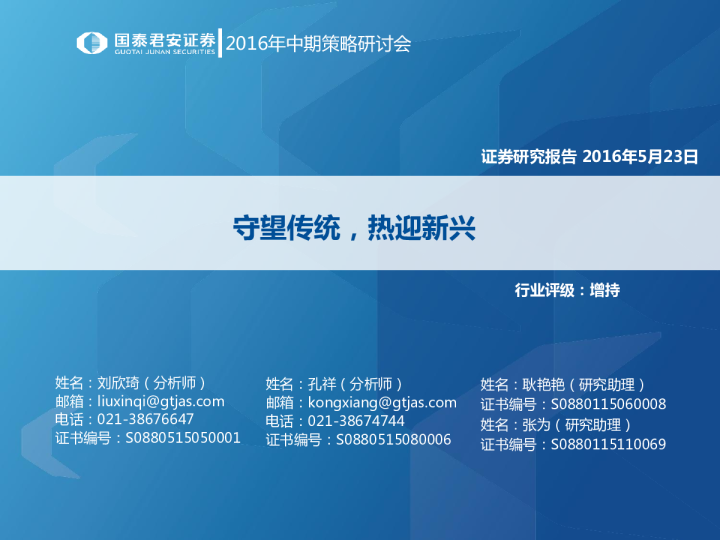 国泰君安证券
GUOTAI JUNAN SECURITIES
2016年中期策略研讨会

证券研究报告 2016年5月23日

守望传统，热迎新兴

行业评级：增持

姓名：刘欣琦（分析师）
邮箱：liuxinqi@gtjas.com
电话：021-38676647
证书编号：S0880515050001

姓名：孔祥（分析师）
邮箱：kongxiang@gtjas.com
电话：021-38674744
证书编号：S0880515080006

姓名：耿艳艳（研究助理）
证书编号：S0880115060008
姓名：张为（研究助理）
证书编号：S0880115110069